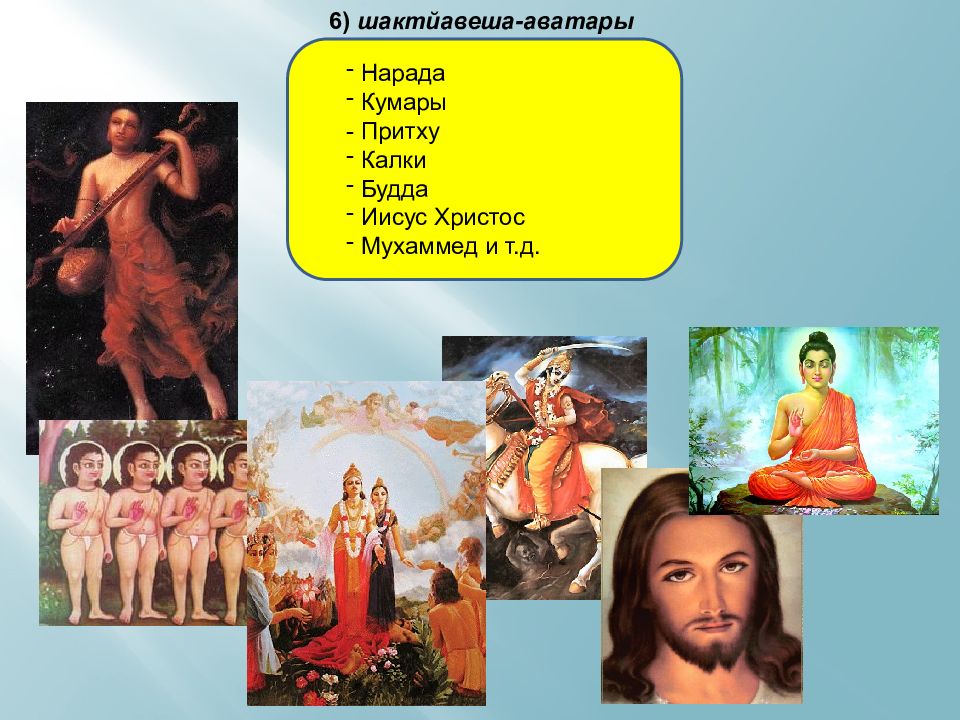 6) шактйавеша-аватары

- Нарада
- Кумары
- Притху
- Калки
- Будда
- Иисус Христос
- Мухаммед и т.д.